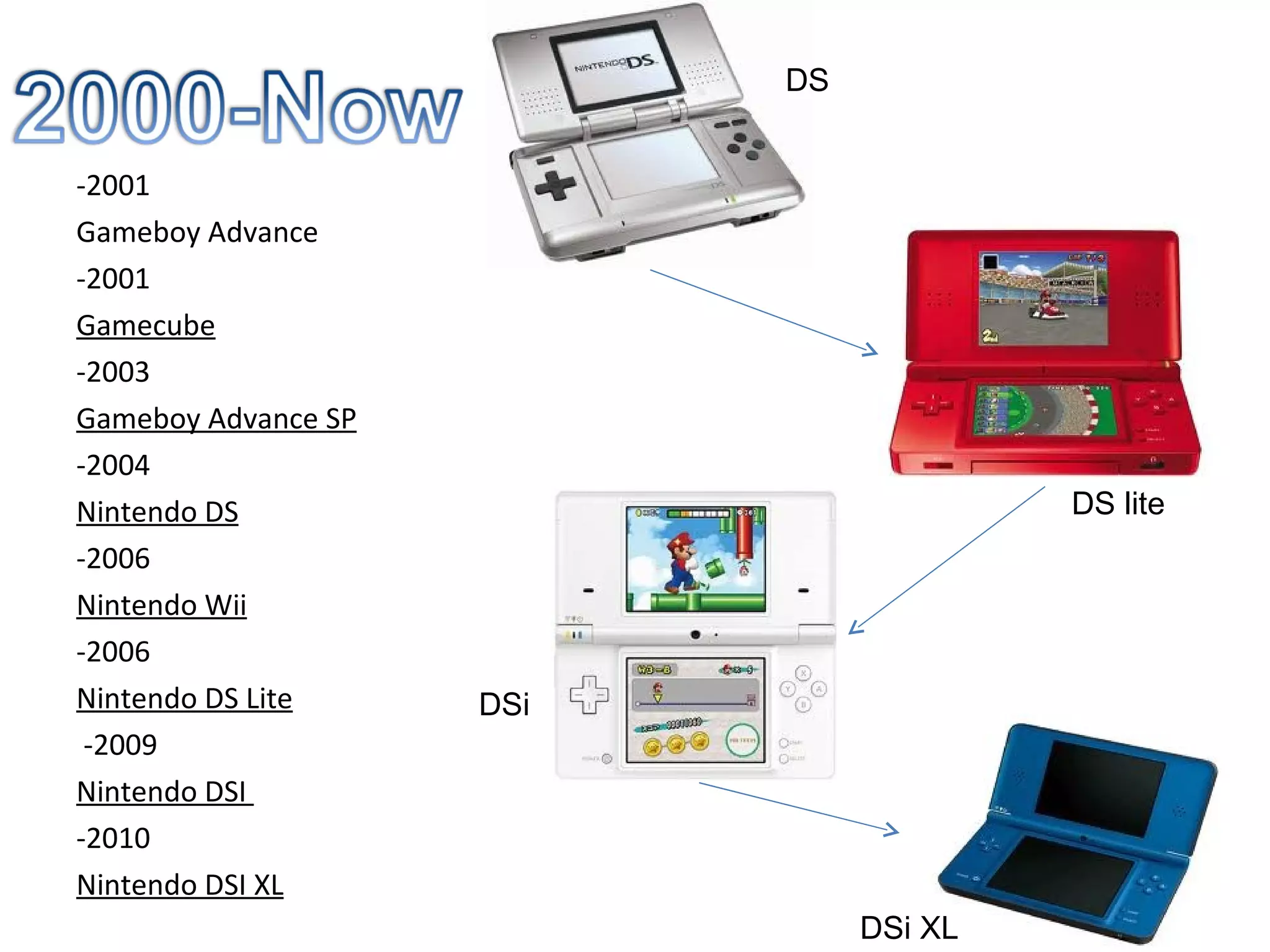 2000-Now

-2001
Gameboy Advance
-2001
Gamecube
-2003
Gameboy Advance SP
-2004
Nintendo DS
-2006
Nintendo Wii
-2006
Nintendo DS Lite
-2009
Nintendo DSI
-2010
Nintendo DSI XL

NINTENDO DS

DS

DS lite

DSi

DSi XL